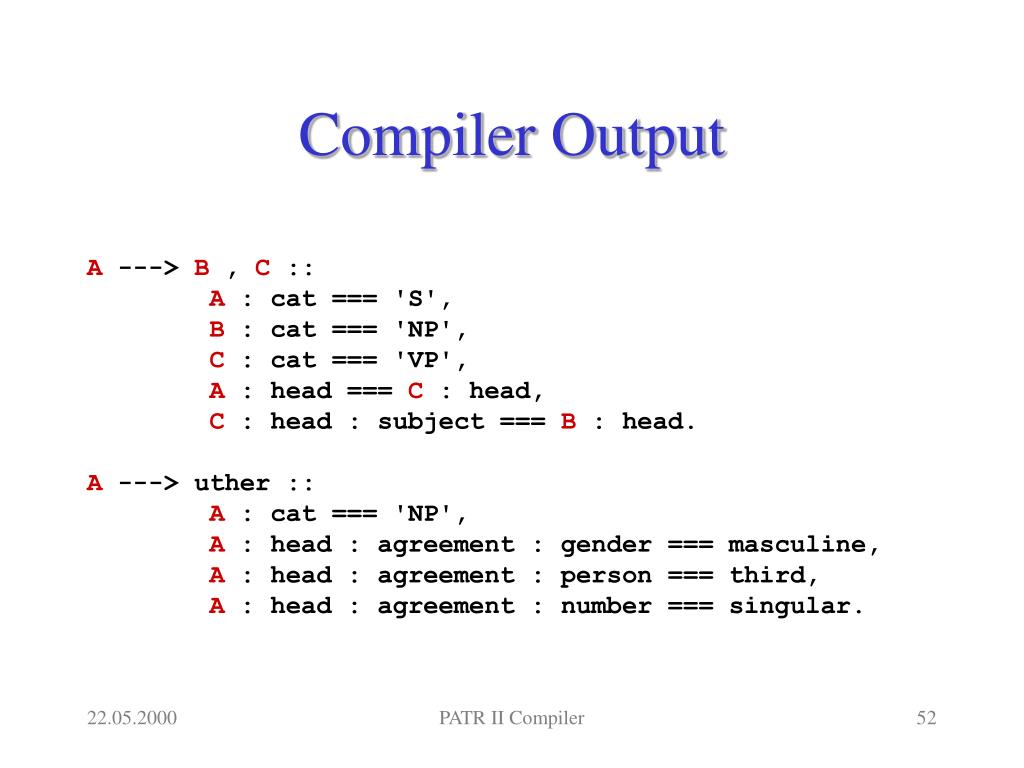 Compiler Output

A ---> B , C ::
A : cat === 'S',
B : cat === 'NP',
C : cat === 'VP',
A : head === C : head,
C : head : subject === B : head.

A ---> uther ::
A : cat === 'NP',
A : head : agreement : gender === masculine,
A : head : agreement : person === third,
A : head : agreement : number === singular.

22.05.2000

PATR II Compiler

52